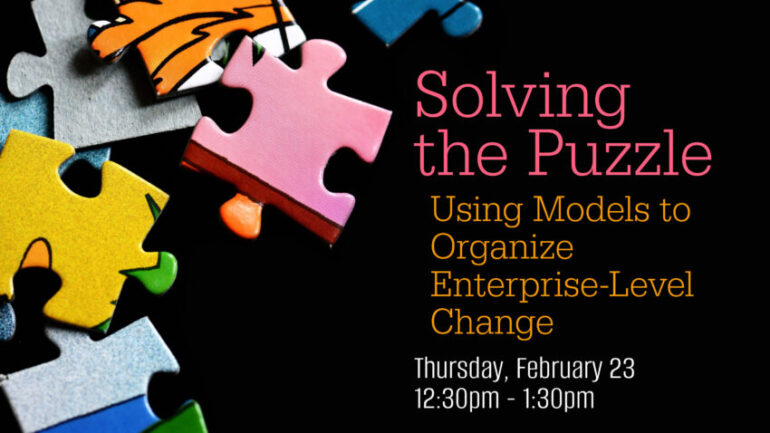 Solving the Puzzle

Using Models to Organize Enterprise-Level Change

Thursday, February 23
12:30pm - 1:30pm